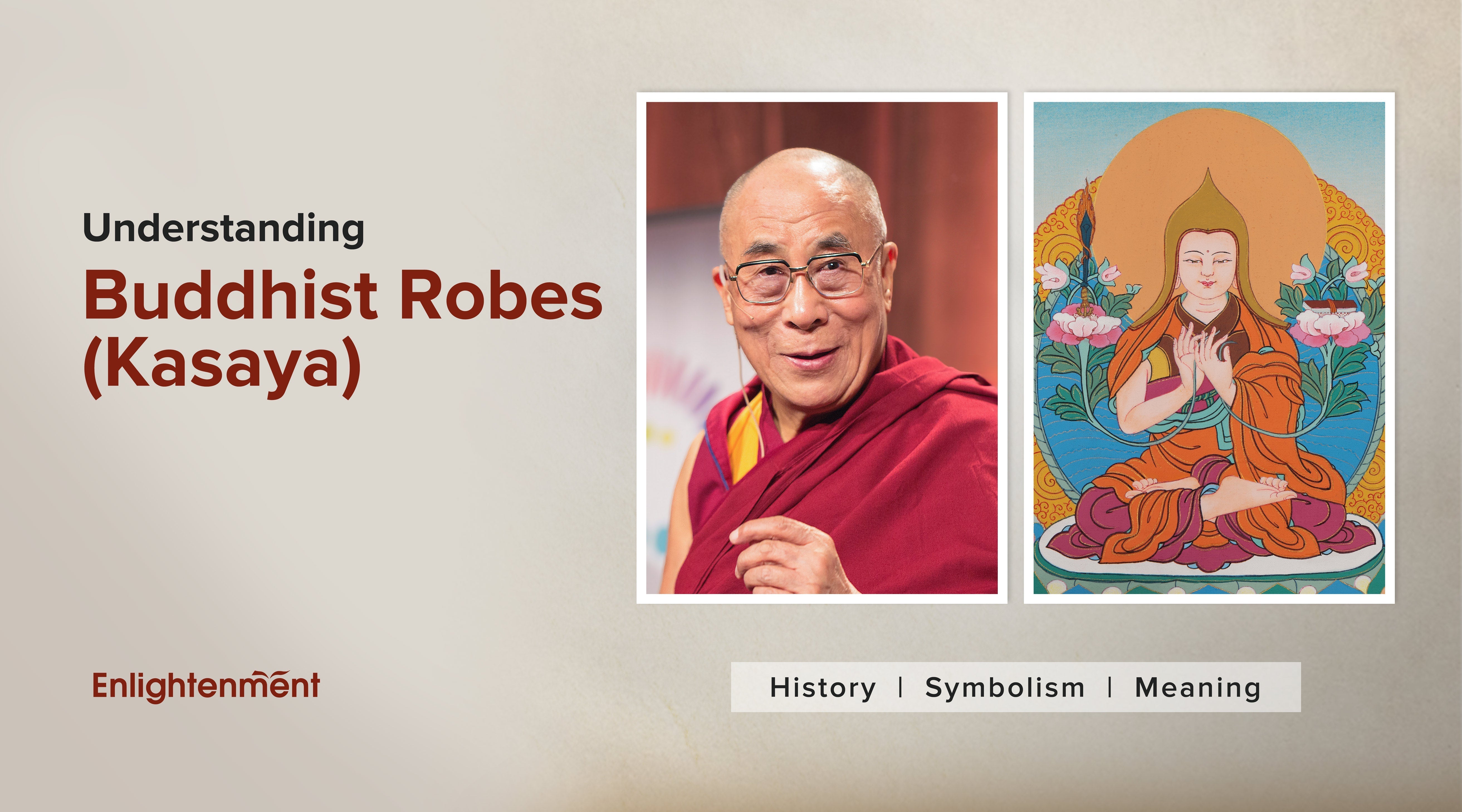 Understanding
Buddhist Robes (Kasaya)

Enlightenment

History | Symbolism | Meaning